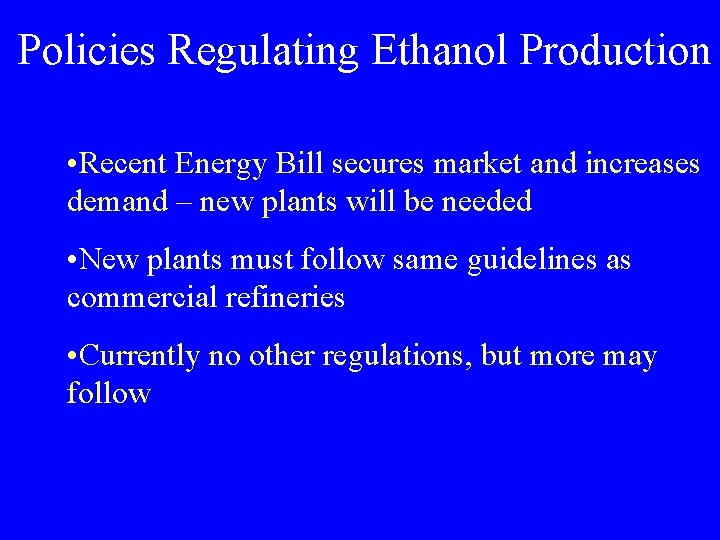 Policies Regulating Ethanol Production

•Recent Energy Bill secures market and increases demand – new plants will be needed

•New plants must follow same guidelines as commercial refineries

•Currently no other regulations, but more may follow